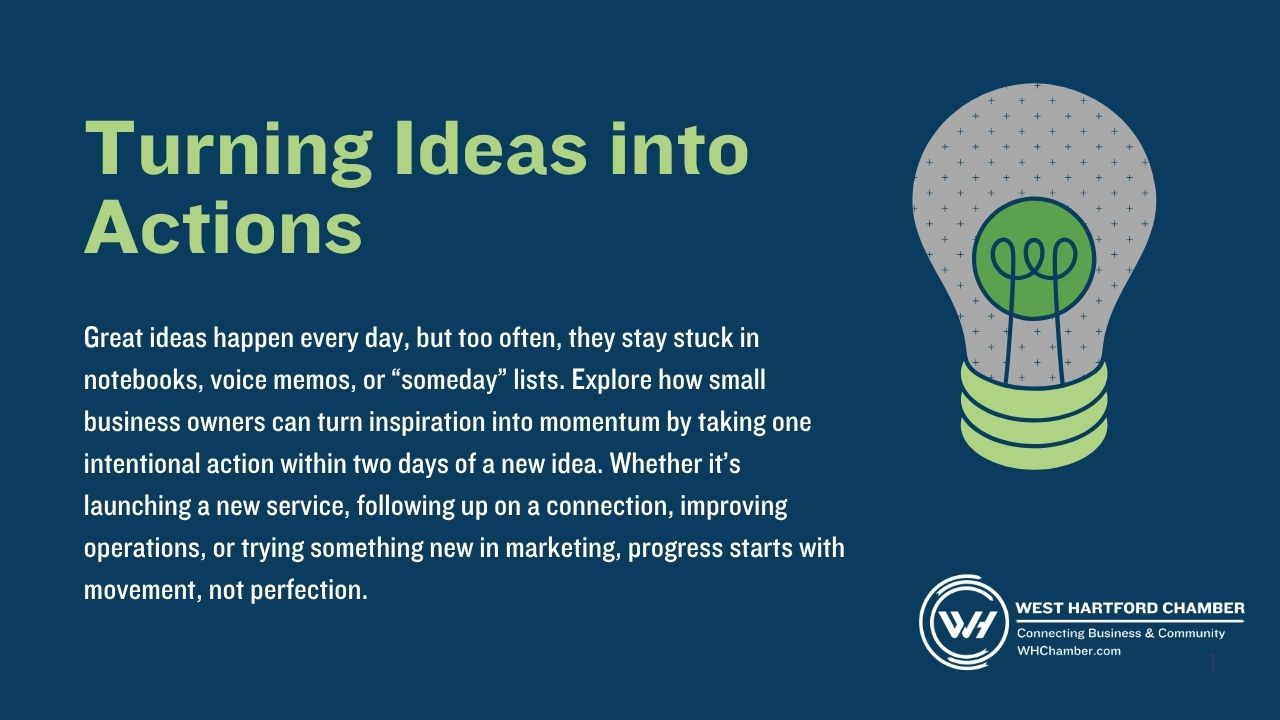 Turning Ideas into Actions

Great ideas happen every day, but too often, they stay stuck in notebooks, voice memos, or “someday” lists. Explore how small business owners can turn inspiration into momentum by taking one intentional action within two days of a new idea. Whether it’s launching a new service, following up on a connection, improving operations, or trying something new in marketing, progress starts with movement, not perfection.

WH
WEST HARTFORD CHAMBER
Connecting Business & Community
WHChamber.com

1